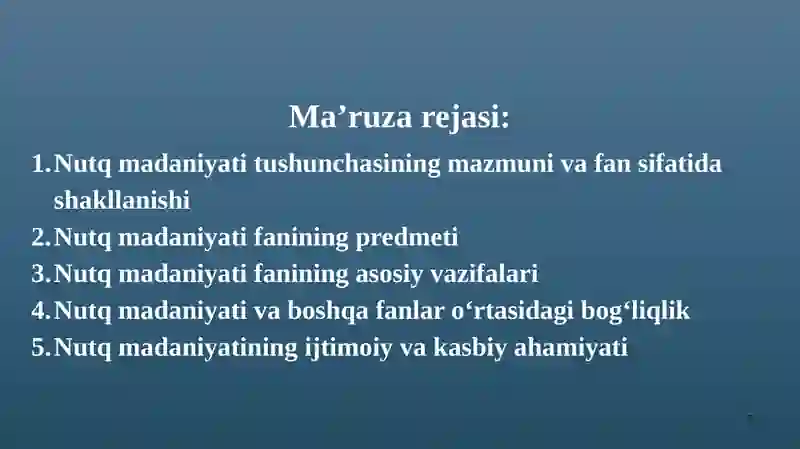 Ma’ruza rejasi:

1. Nutq madaniyati tushunchasining mazmuni va fan sifatida shakllanishi
2. Nutq madaniyati fanining predmeti
3. Nutq madaniyati fanining asosiy vazifalari
4. Nutq madaniyati va boshqa fanlar o‘rtasidagi bog‘liqlik
5. Nutq madaniyatining ijtimoiy va kasbiy ahamiyati